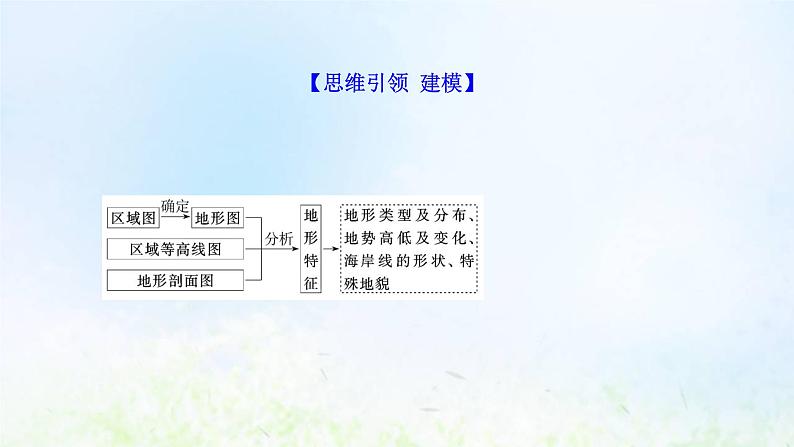 【思维引领 建模】

区域图 确定 地形图

区域等高线图

地形剖面图

分析

地形特征

地形类型及分布、地势高低及变化、海岸线的形状、特殊地貌